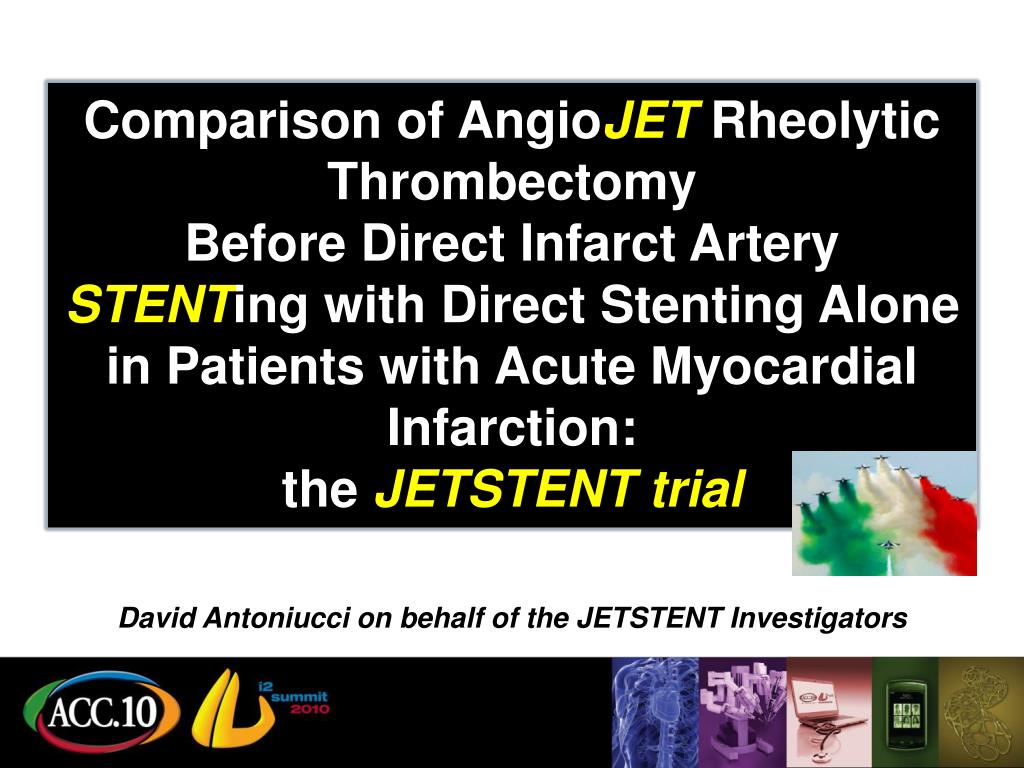 Comparison of AngioJET Rheolytic Thrombectomy
Before Direct Infarct Artery STENTing with Direct Stenting Alone in Patients with Acute Myocardial Infarction:
the JETSTENT trial

David Antoniucci on behalf of the JETSTENT Investigators

ACC.10

i2 summit 2010